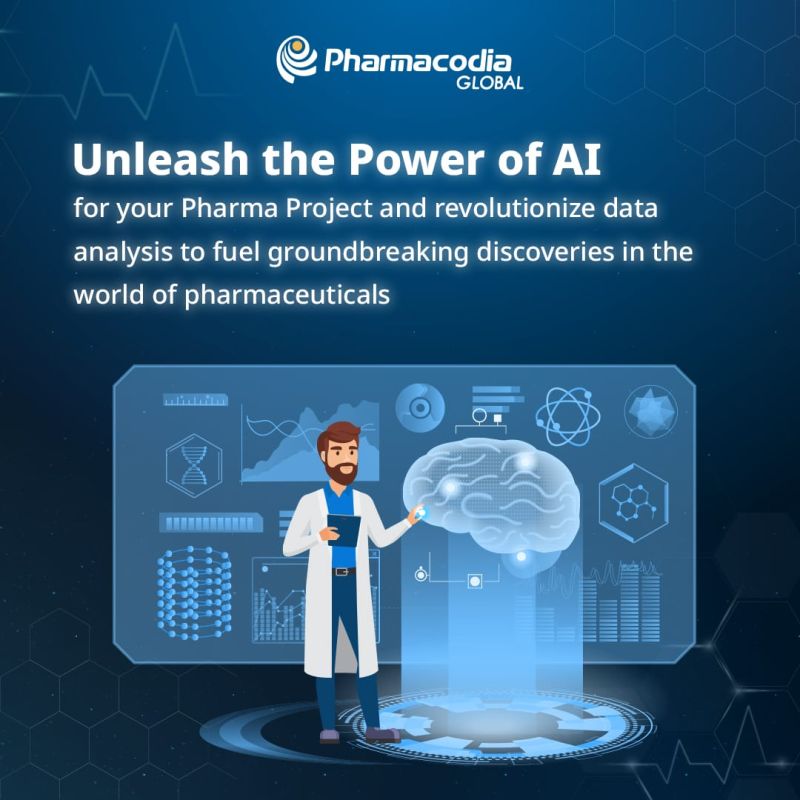 Pharmacodia GLOBAL

Unleash the Power of AI

for your Pharma Project and revolutionize data analysis to fuel groundbreaking discoveries in the world of pharmaceuticals